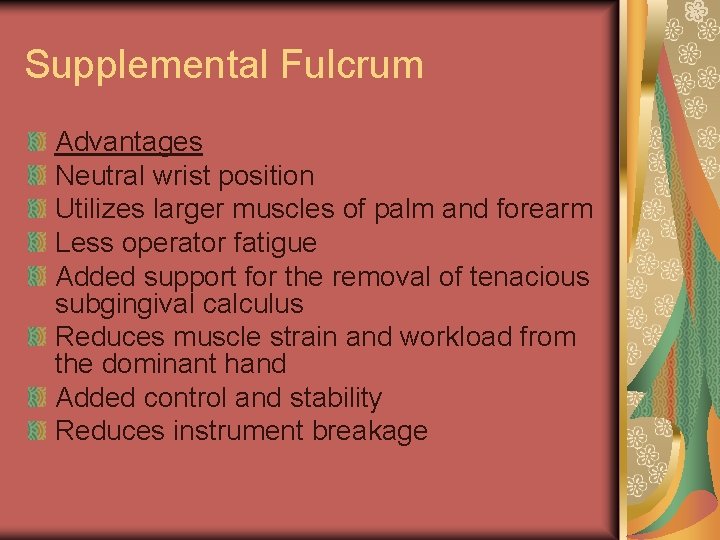 Supplemental Fulcrum

Advantages
Neutral wrist position
Utilizes larger muscles of palm and forearm
Less operator fatigue
Added support for the removal of tenacious subgingival calculus
Reduces muscle strain and workload from the dominant hand
Added control and stability
Reduces instrument breakage